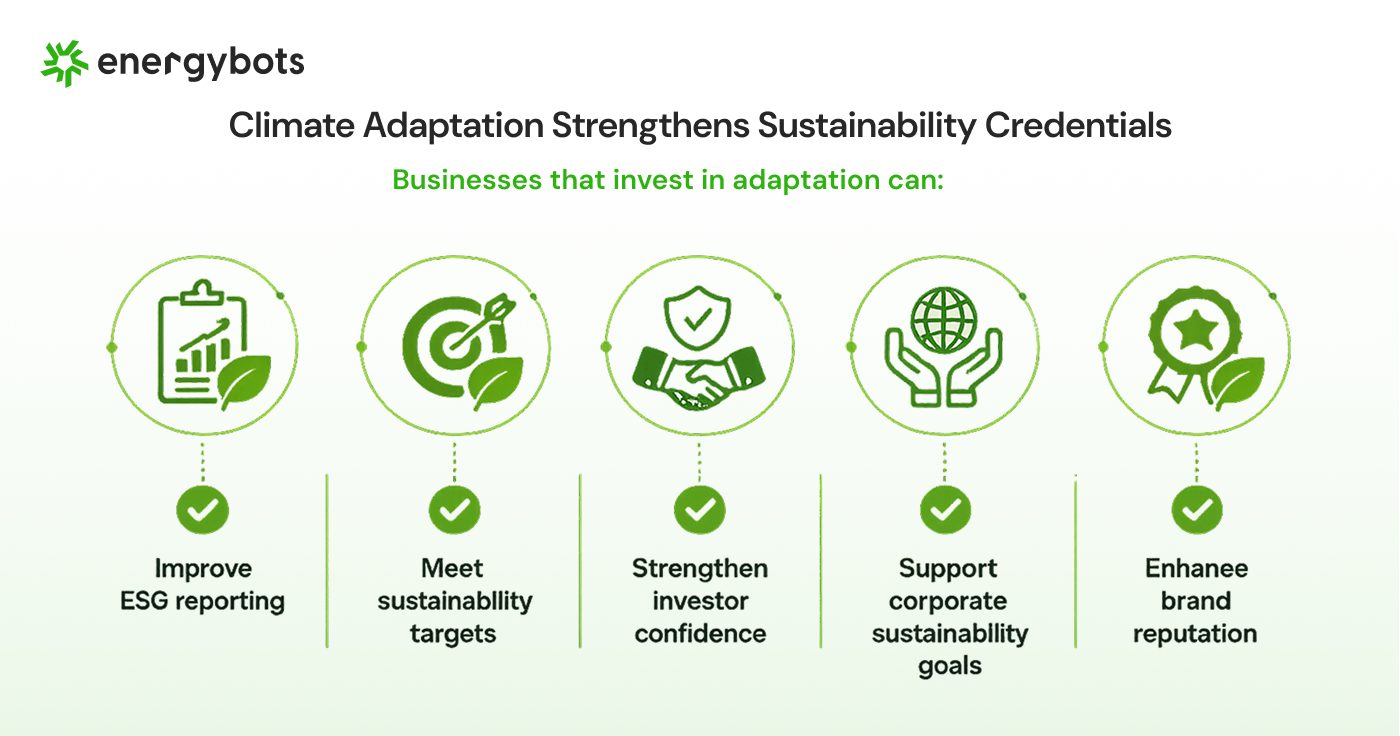 energybots

Climate Adaptation Strengthens Sustainability Credentials

Businesses that invest in adaptation can:

Improve ESG reporting

Meet sustainabllity targets

Strengthen investor confidence

Support corporate sustainabllity goals

Enhanee brand reputation